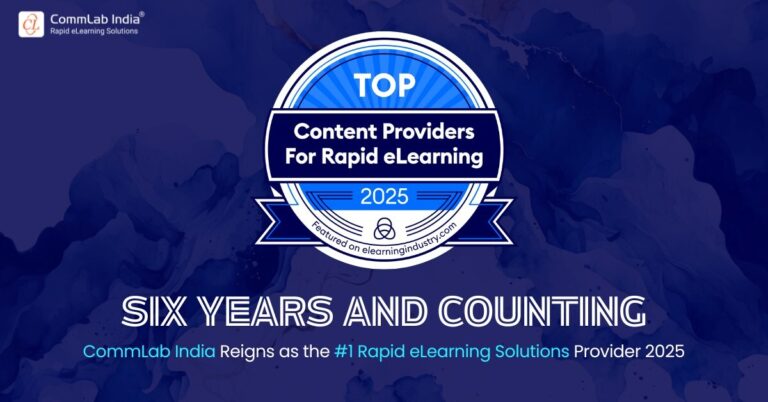 CommLab India®
Rapid eLearning Solutions

TOP
Content Providers
For Rapid eLearning
2025
Featured on elearningindustry.com

SIX YEARS AND COUNTING
CommLab India Reigns as the #1 Rapid eLearning Solutions Provider 2025